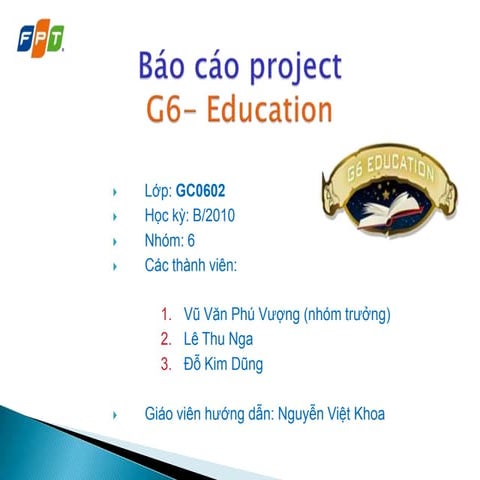 FPT

Báo cáo project
G6- Education

G6 EDUCATION

Lớp: GC0602
Học kỳ: B/2010
Nhóm: 6
Các thành viên:

1. Vũ Văn Phú Vượng (nhóm trưởng)
2. Lê Thu Nga
3. Đỗ Kim Dũng

Giáo viên hướng dẫn: Nguyễn Việt Khoa